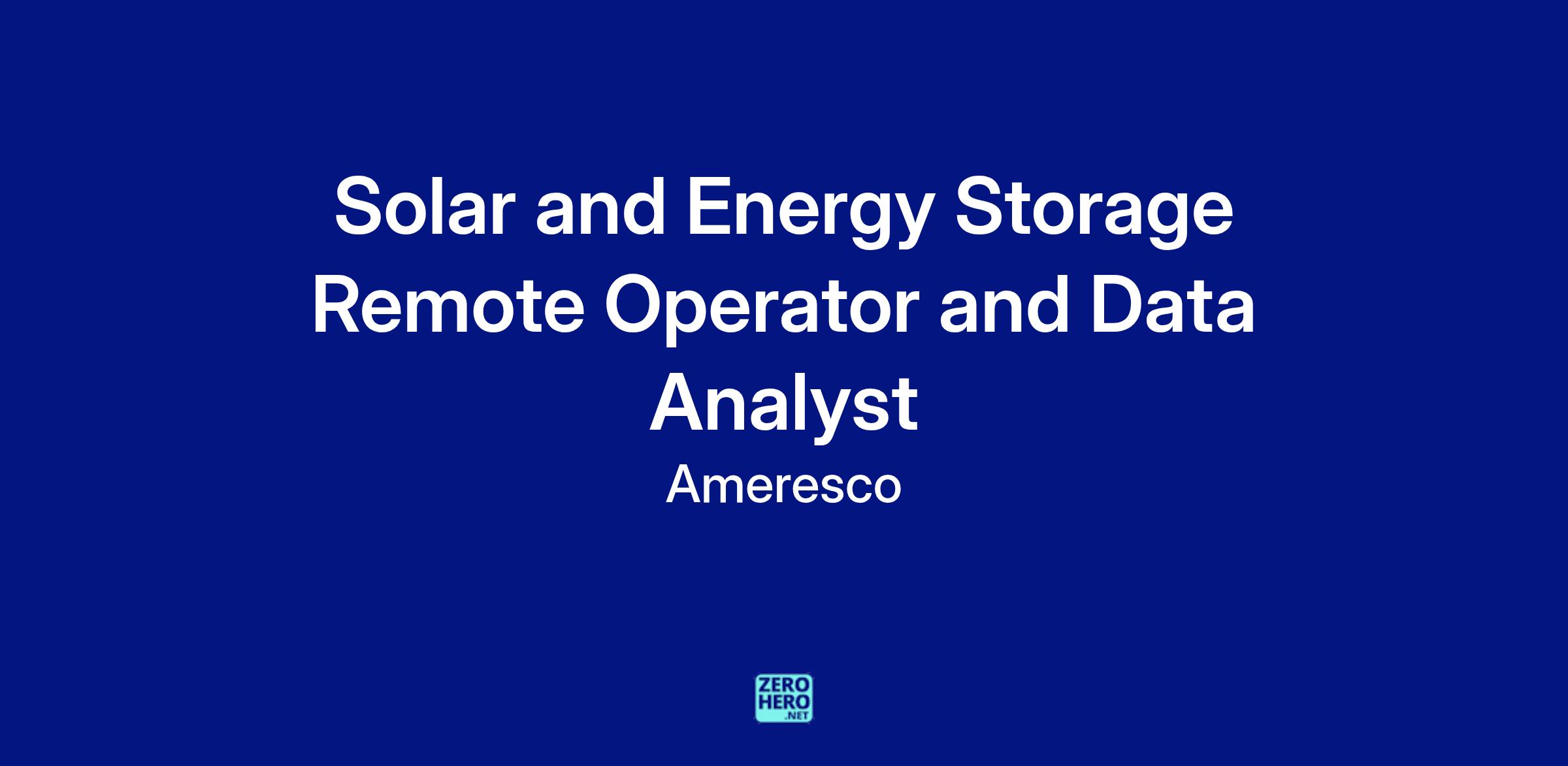 Solar and Energy Storage Remote Operator and Data Analyst

Ameresco

ZERO HERO .NET